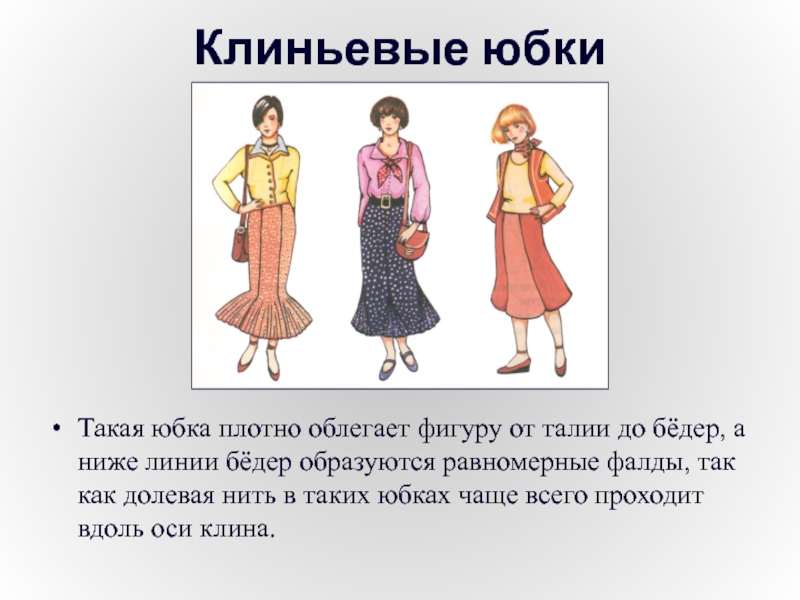 Клиньевые юбки

• Такая юбка плотно облегает фигуру от талии до бёдер, а ниже линии бёдер образуются равномерные фалды, так как долевая нить в таких юбках чаще всего проходит вдоль оси клина.